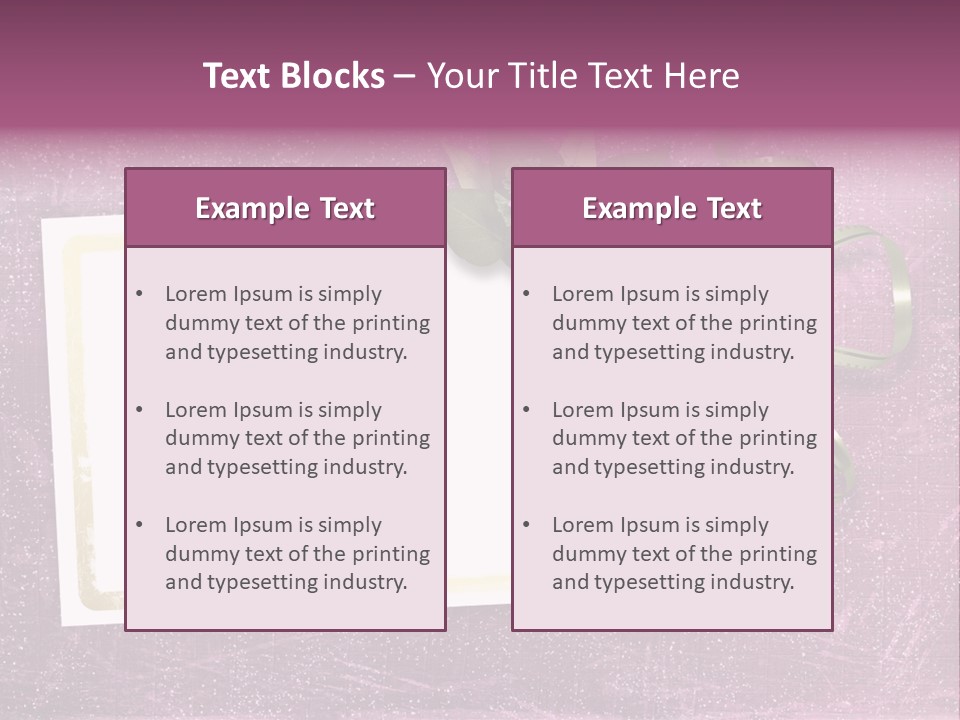 Text Blocks – Your Title Text Here

Example Text

• Lorem Ipsum is simply dummy text of the printing and typesetting industry.

• Lorem Ipsum is simply dummy text of the printing and typesetting industry.

• Lorem Ipsum is simply dummy text of the printing and typesetting industry.

Example Text

• Lorem Ipsum is simply dummy text of the printing and typesetting industry.

• Lorem Ipsum is simply dummy text of the printing and typesetting industry.

• Lorem Ipsum is simply dummy text of the printing and typesetting industry.